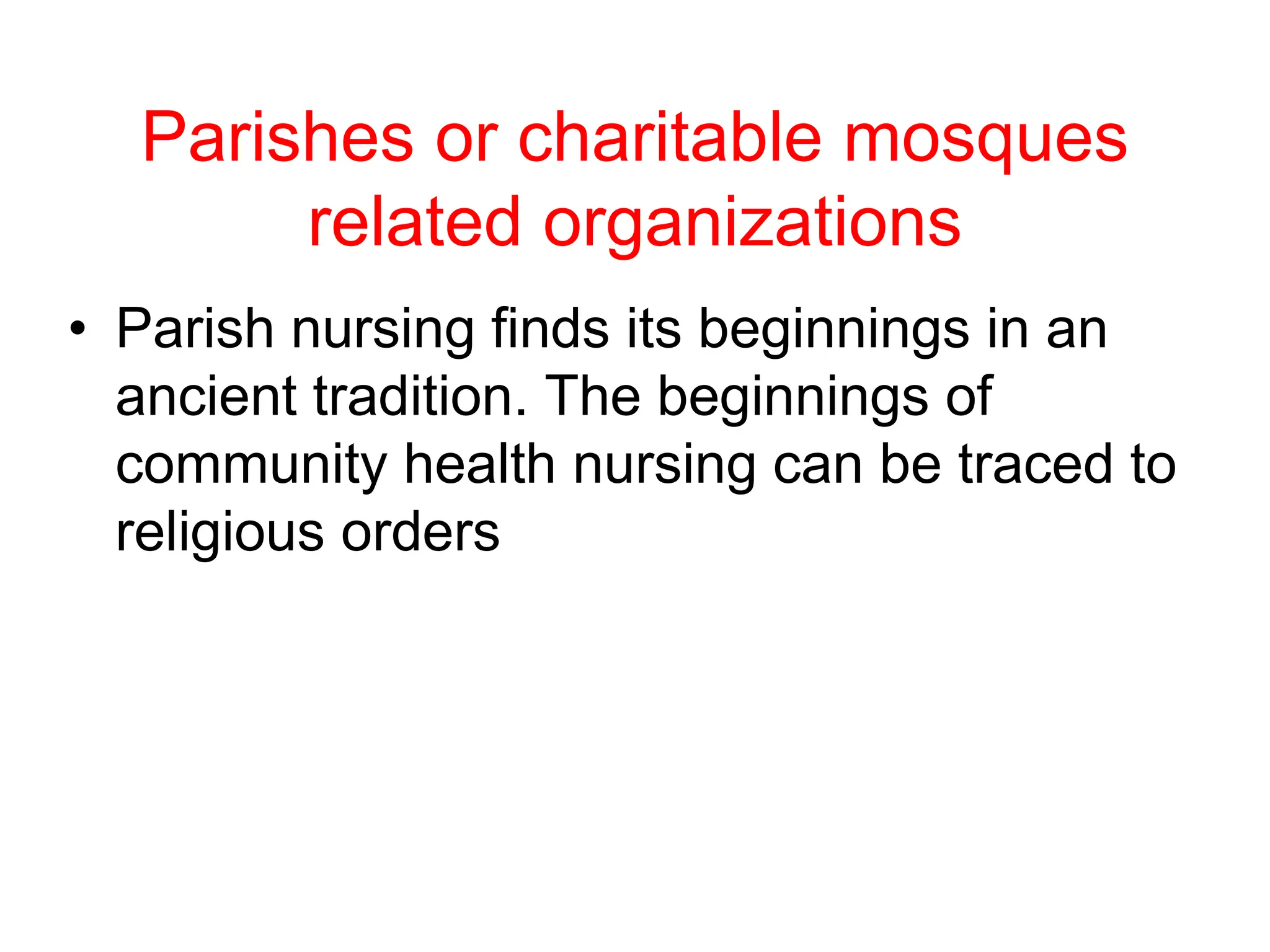 Parishes or charitable mosques related organizations

• Parish nursing finds its beginnings in an ancient tradition. The beginnings of community health nursing can be traced to religious orders